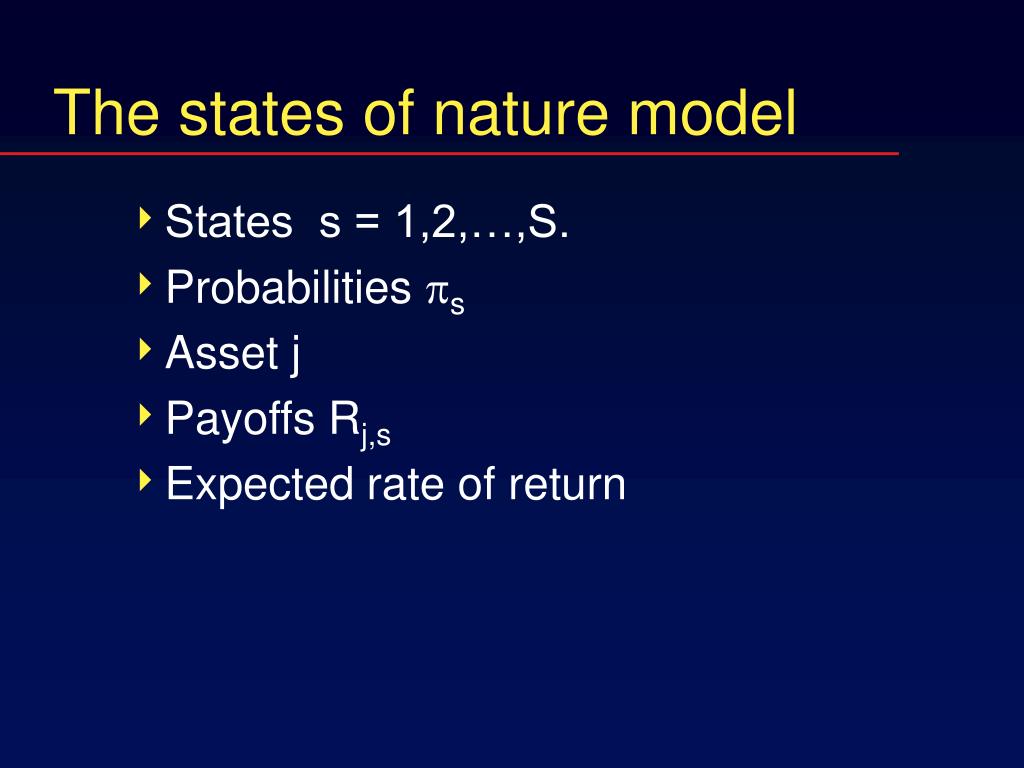 The states of nature model

States s = 1,2,…,S.

Probabilities $\pi_s$

Asset j

Payoffs $R_{j,s}$

Expected rate of return